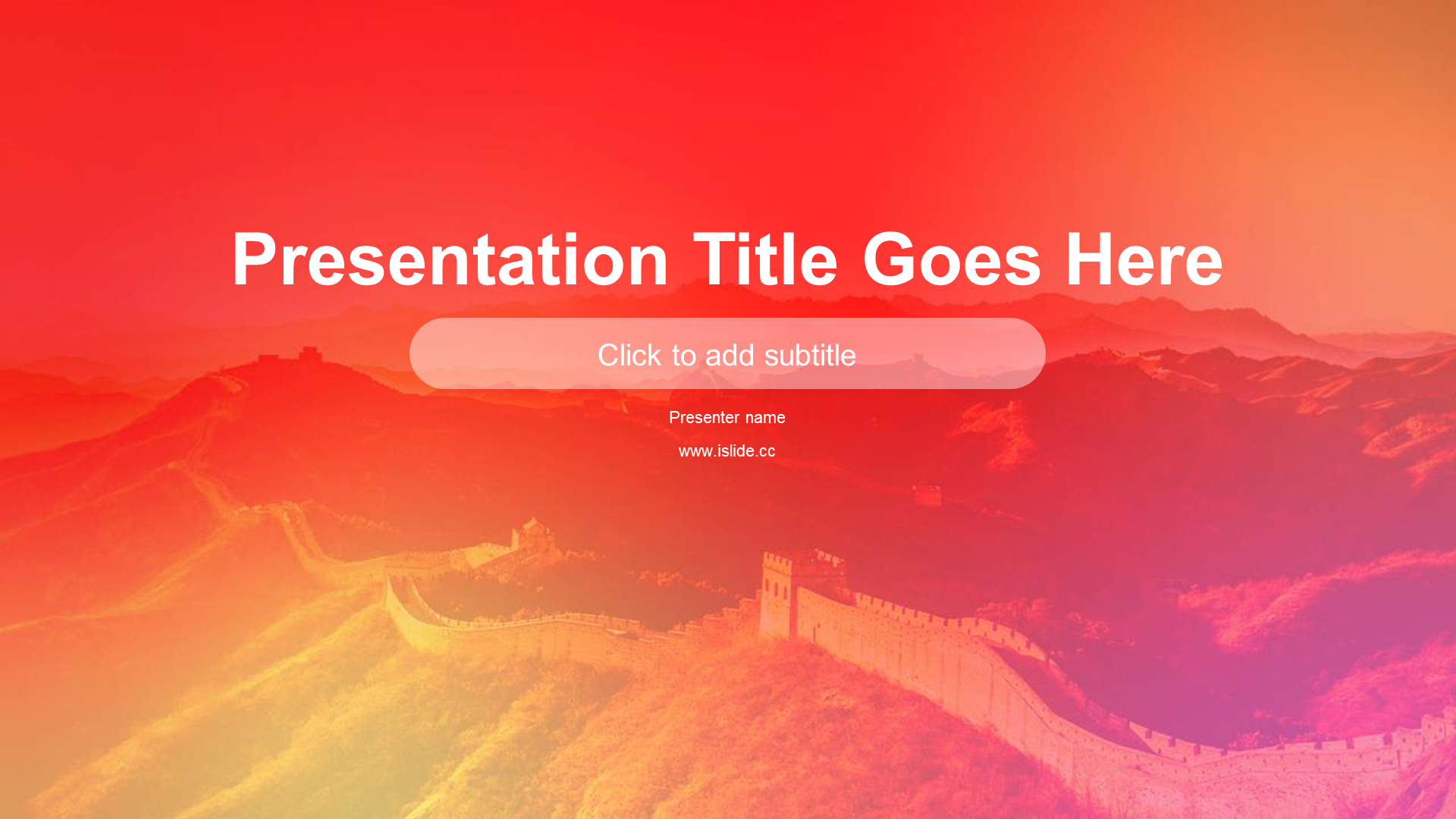 Presentation Title Goes Here

Click to add subtitle

Presenter name

www.islide.cc